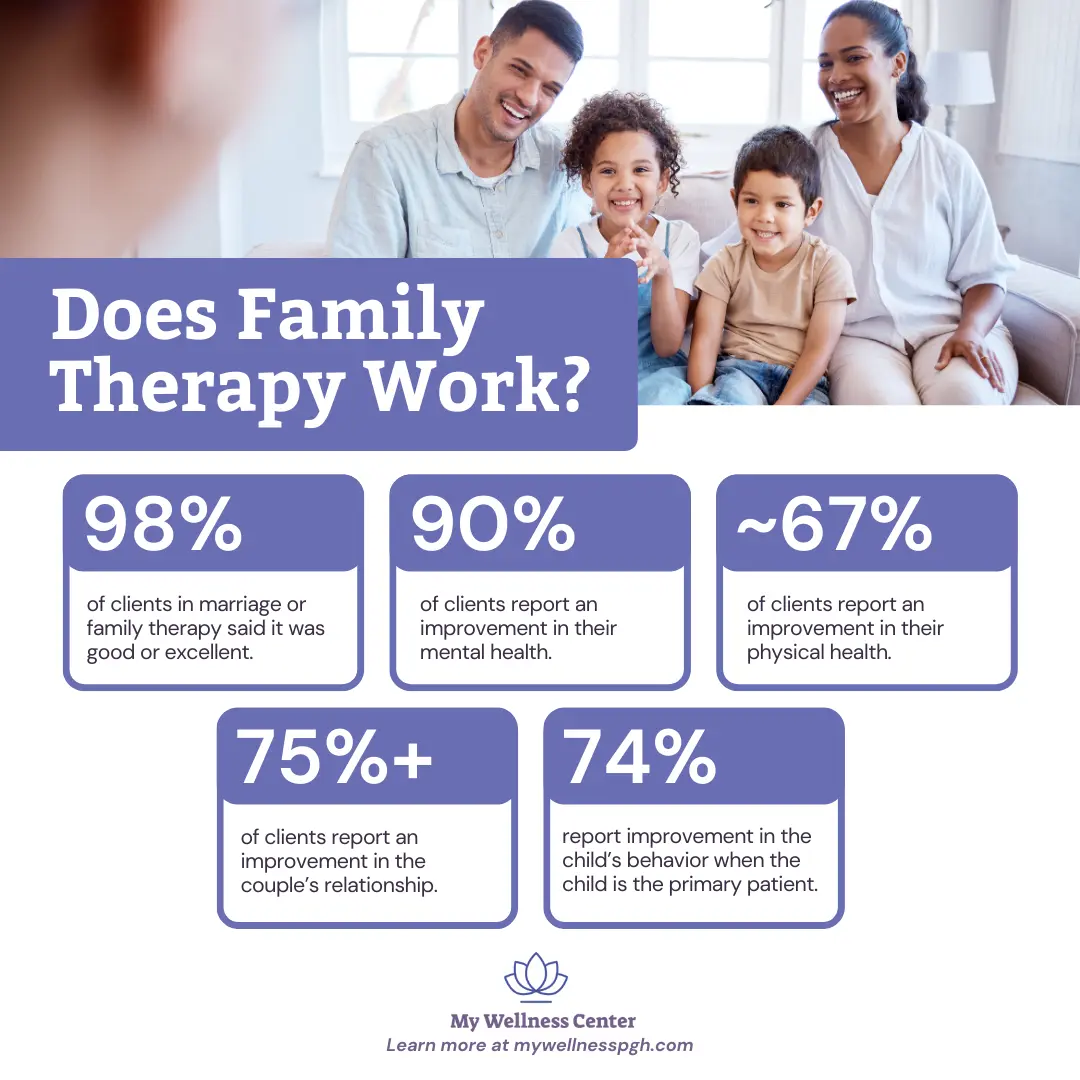 Does Family Therapy Work?

98%

of clients in marriage or family therapy said it was good or excellent.

90%

of clients report an improvement in their mental health.

~67%

of clients report an improvement in their physical health.

75%+

of clients report an improvement in the couple's relationship.

74%

report improvement in the child's behavior when the child is the primary patient.

My Wellness Center

Learn more at mywellnesspgh.com